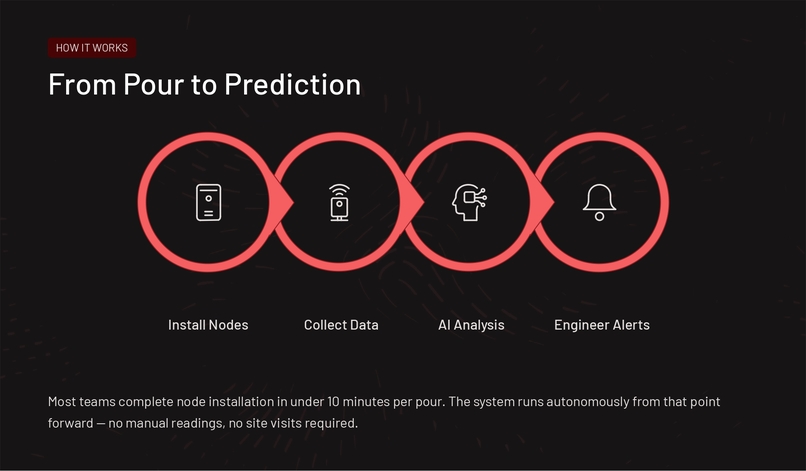 HOW IT WORKS

From Pour to Prediction

Install Nodes

Collect Data

AI Analysis

Engineer Alerts

Most teams complete node installation in under 10 minutes per pour. The system runs autonomously from that point forward — no manual readings, no site visits required.